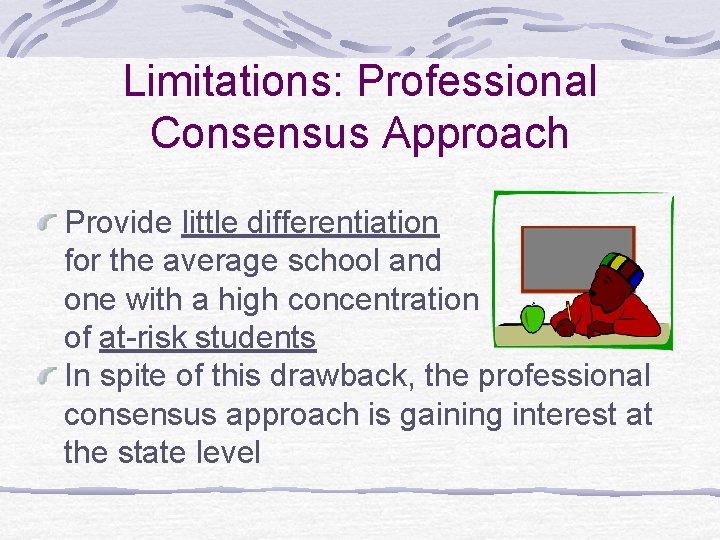 Limitations: Professional Consensus Approach

Provide little differentiation for the average school and one with a high concentration of at-risk students

In spite of this drawback, the professional consensus approach is gaining interest at the state level